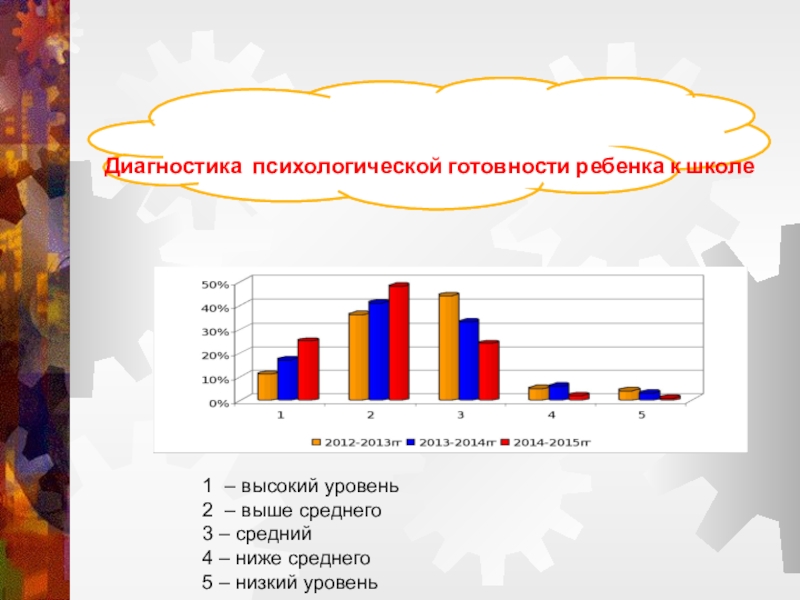 Диагностика психологической готовности ребенка к школе

50%
40%
30%
20%
10%
0%
1
2
3
4
5
2012-2013гг
2013-2014гг
2014-2015гг

1 – высокий уровень
2 – выше среднего
3 – средний
4 – ниже среднего
5 – низкий уровень